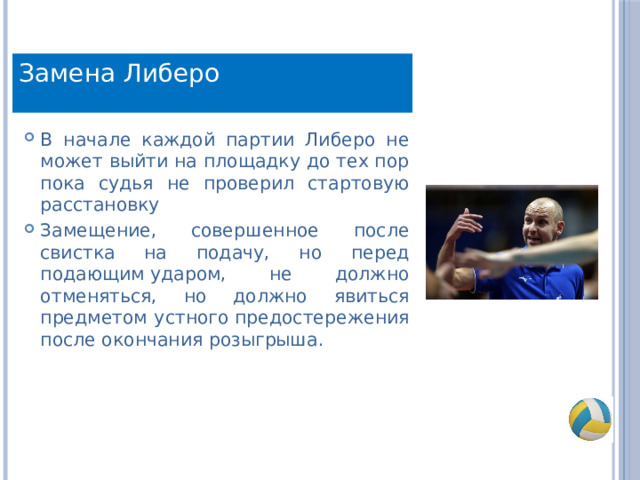 Замена Либеро

В начале каждой партии Либеро не может выйти на площадку до тех пор пока судья не проверил стартовую расстановку

Замещение, совершенное после свистка на подачу, но перед подающим ударом, не должно отменяться, но должно явиться предметом устного предостережения после окончания розыгрыша.